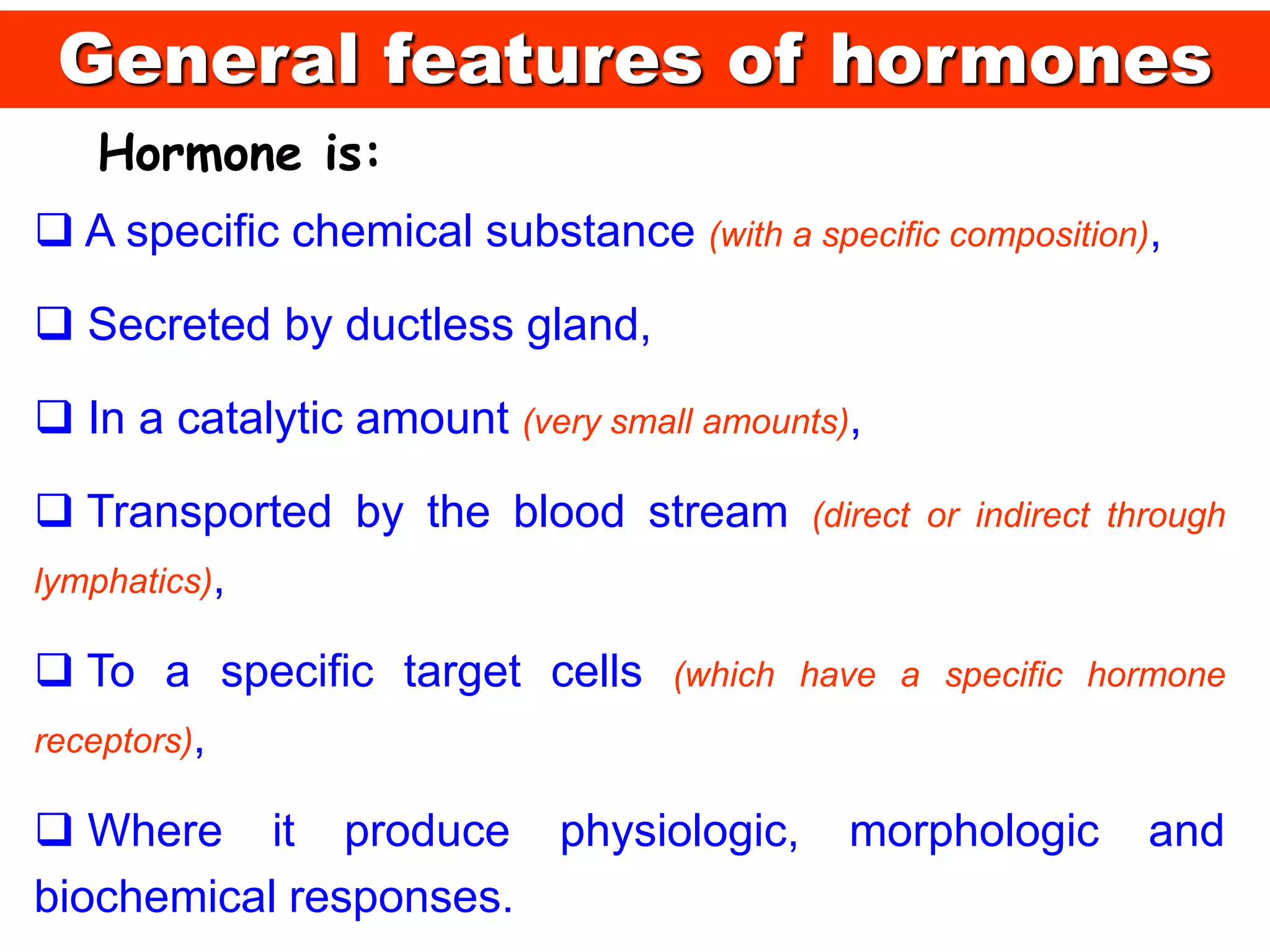 General features of hormones

Hormone is:

❑ A specific chemical substance (with a specific composition),

❑ Secreted by ductless gland,

❑ In a catalytic amount (very small amounts),

❑ Transported by the blood stream (direct or indirect through lymphatics),

❑ To a specific target cells (which have a specific hormone receptors),

❑ Where it produce physiologic, morphologic and biochemical responses.